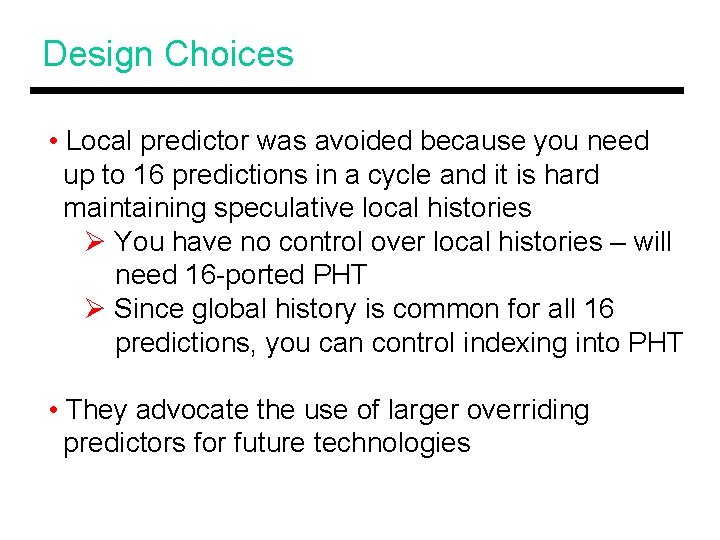 Design Choices

• Local predictor was avoided because you need up to 16 predictions in a cycle and it is hard maintaining speculative local histories

➢ You have no control over local histories – will need 16-ported PHT

➢ Since global history is common for all 16 predictions, you can control indexing into PHT

• They advocate the use of larger overriding predictors for future technologies